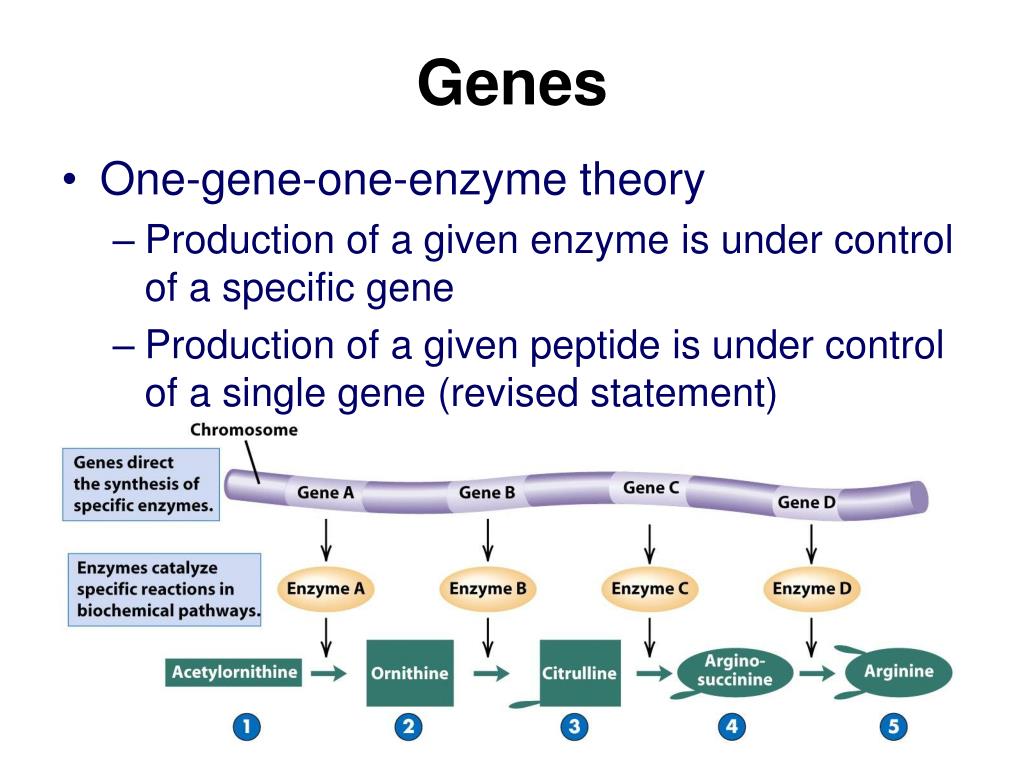 Genes

• One-gene-one-enzyme theory
– Production of a given enzyme is under control of a specific gene
– Production of a given peptide is under control of a single gene (revised statement)

Chromosome

Genes direct the synthesis of specific enzymes.

Gene A
Gene B
Gene C
Gene D

Enzymes catalyze specific reactions in biochemical pathways.

Enzyme A
Enzyme B
Enzyme C
Enzyme D

Acetylornithine
Ornithine
Citrulline
Argino-succinine
Arginine

1
2
3
4
5